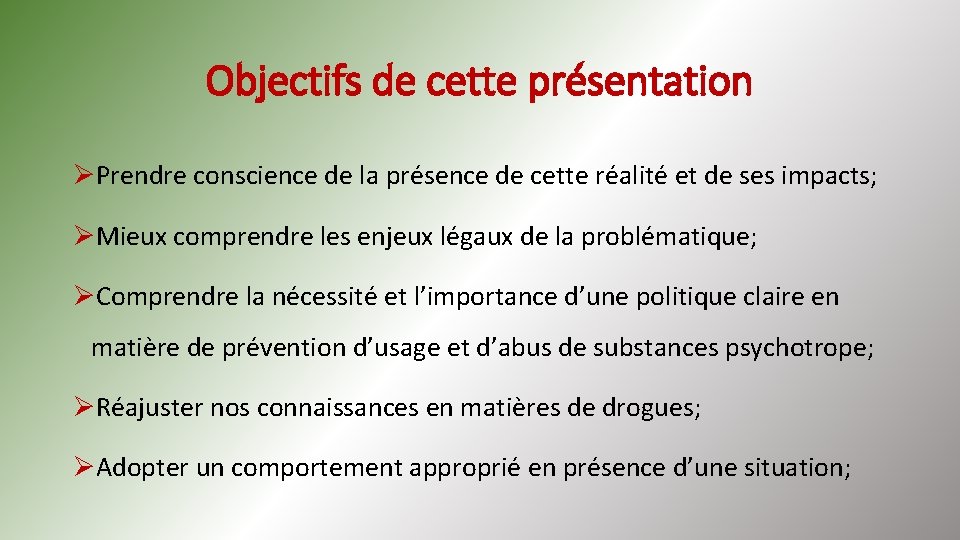 Objectifs de cette présentation

➢Prendre conscience de la présence de cette réalité et de ses impacts;

➢Mieux comprendre les enjeux légaux de la problématique;

➢Comprendre la nécessité et l’importance d’une politique claire en matière de prévention d’usage et d’abus de substances psychotrope;

➢Réajuster nos connaissances en matières de drogues;

➢Adopter un comportement approprié en présence d’une situation;